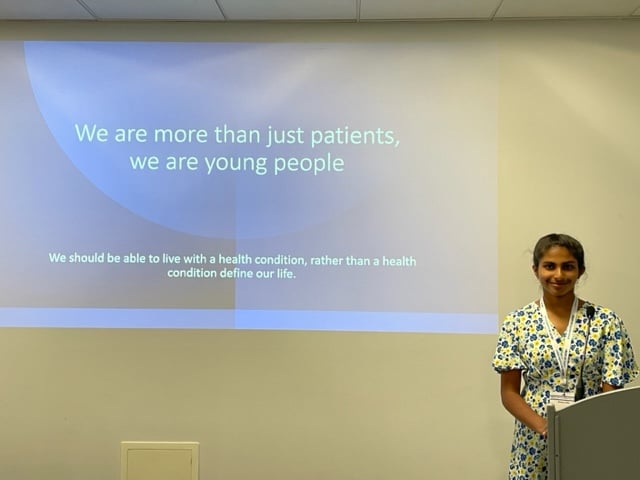 We are more than just patients, we are young people

We should be able to live with a health condition, rather than a health condition define our life.